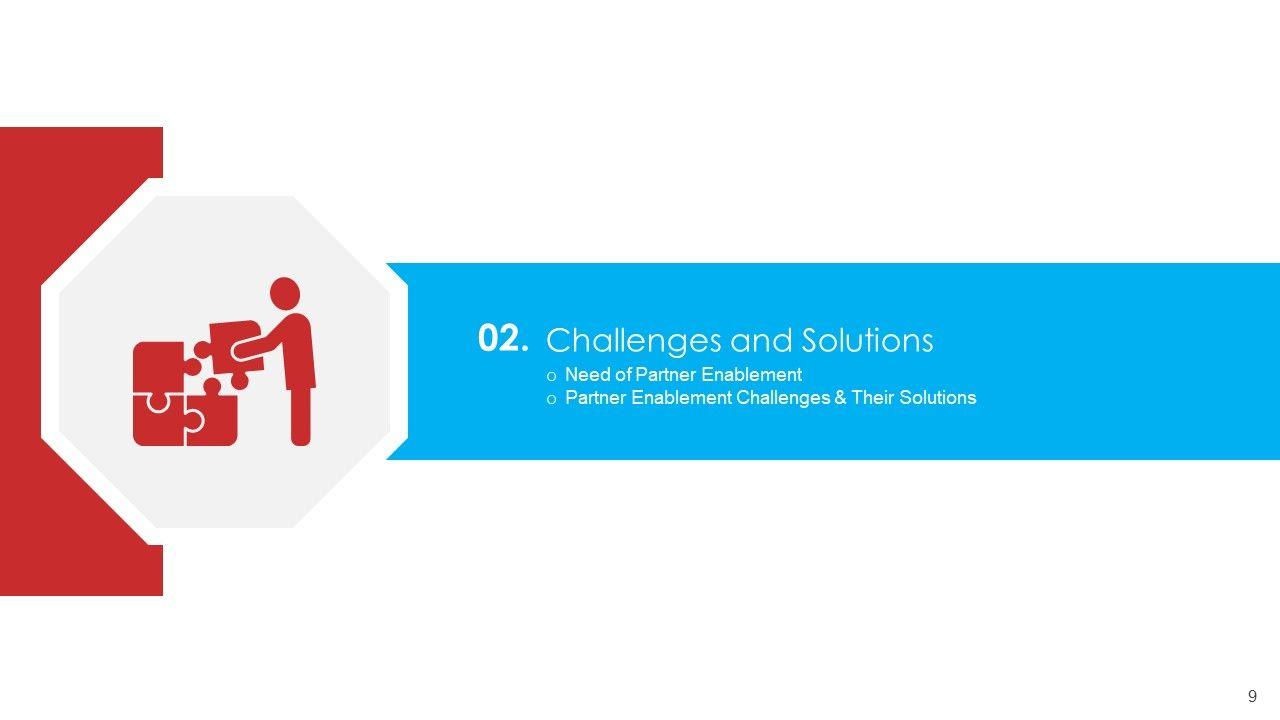 02. Challenges and Solutions

o Need of Partner Enablement
o Partner Enablement Challenges & Their Solutions

9